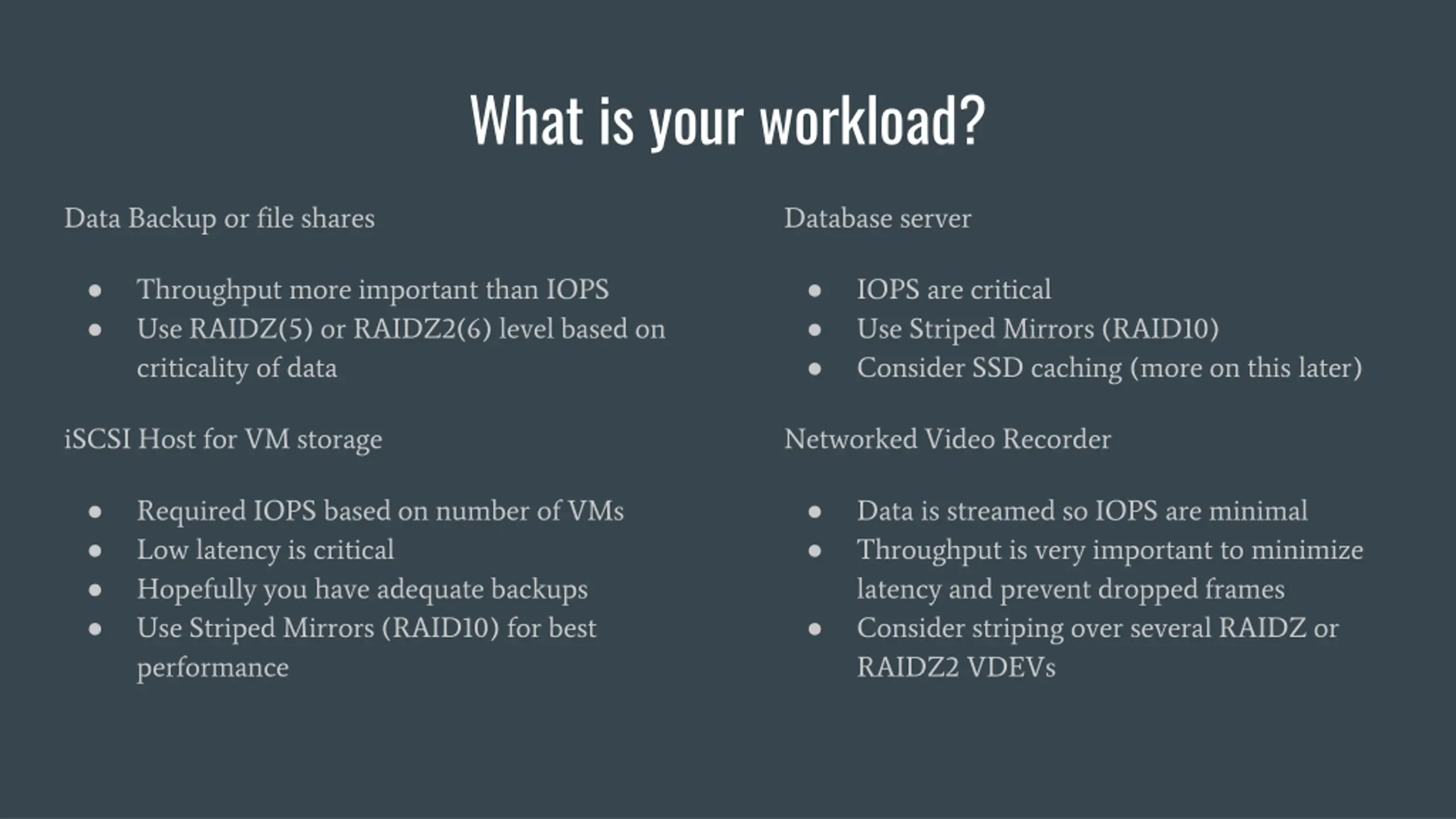 What is your workload?

Data Backup or file shares

- Throughput more important than IOPS
- Use RAIDZ(5) or RAIDZ2(6) level based on criticality of data

iSCSI Host for VM storage

- Required IOPS based on number of VMs
- Low latency is critical
- Hopefully you have adequate backups
- Use Striped Mirrors (RAID10) for best performance

Database server

- IOPS are critical
- Use Striped Mirrors (RAID10)
- Consider SSD caching (more on this later)

Networked Video Recorder

- Data is streamed so IOPS are minimal
- Throughput is very important to minimize latency and prevent dropped frames
- Consider striping over several RAIDZ or RAIDZ2 VDEVs